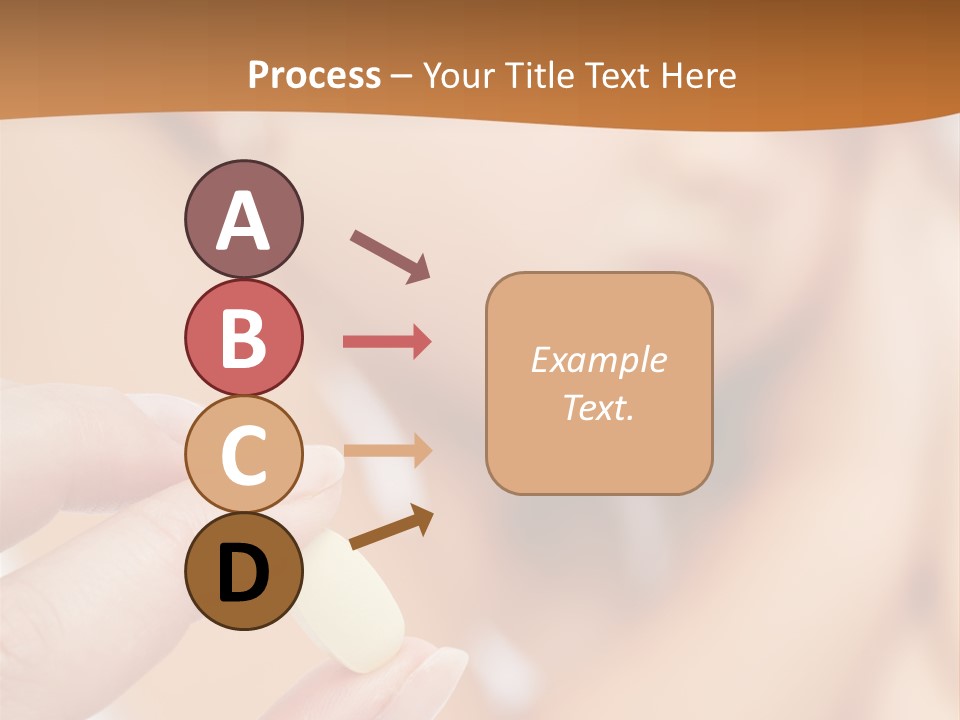 Process – Your Title Text Here

A

B

C

D

Example Text.